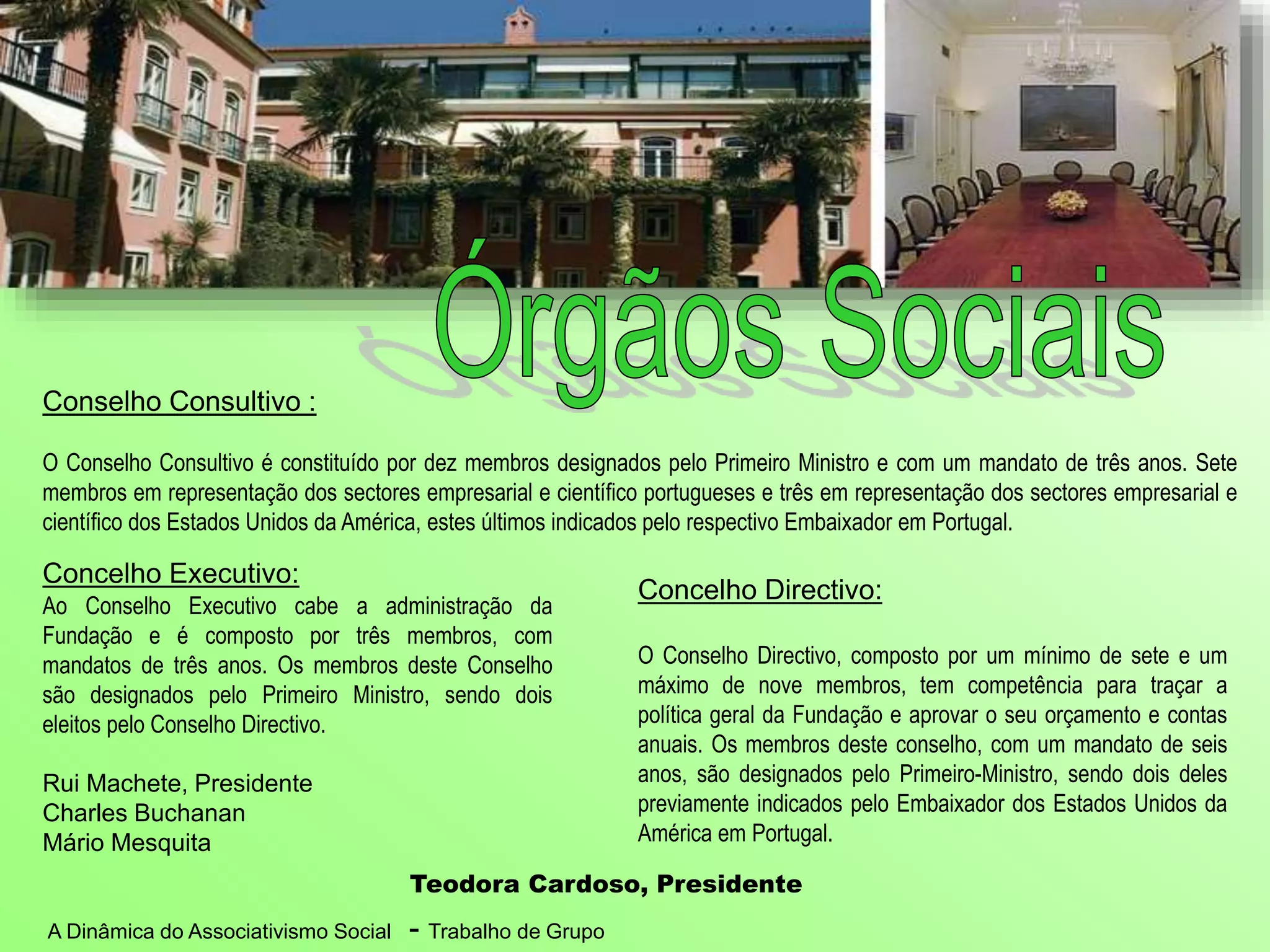 Órgãos Sociais

Conselho Consultivo :

O Conselho Consultivo é constituído por dez membros designados pelo Primeiro Ministro e com um mandato de três anos. Sete membros em representação dos sectores empresarial e científico portugueses e três em representação dos sectores empresarial e científico dos Estados Unidos da América, estes últimos indicados pelo respectivo Embaixador em Portugal.

Concelho Executivo:
Ao Conselho Executivo cabe a administração da Fundação e é composto por três membros, com mandatos de três anos. Os membros deste Conselho são designados pelo Primeiro Ministro, sendo dois eleitos pelo Conselho Directivo.

Rui Machete, Presidente
Charles Buchanan
Mário Mesquita

Concelho Directivo:

O Conselho Directivo, composto por um mínimo de sete e um máximo de nove membros, tem competência para traçar a política geral da Fundação e aprovar o seu orçamento e contas anuais. Os membros deste conselho, com um mandato de seis anos, são designados pelo Primeiro-Ministro, sendo dois deles previamente indicados pelo Embaixador dos Estados Unidos da América em Portugal.

Teodora Cardoso, Presidente

A Dinâmica do Associativismo Social - Trabalho de Grupo